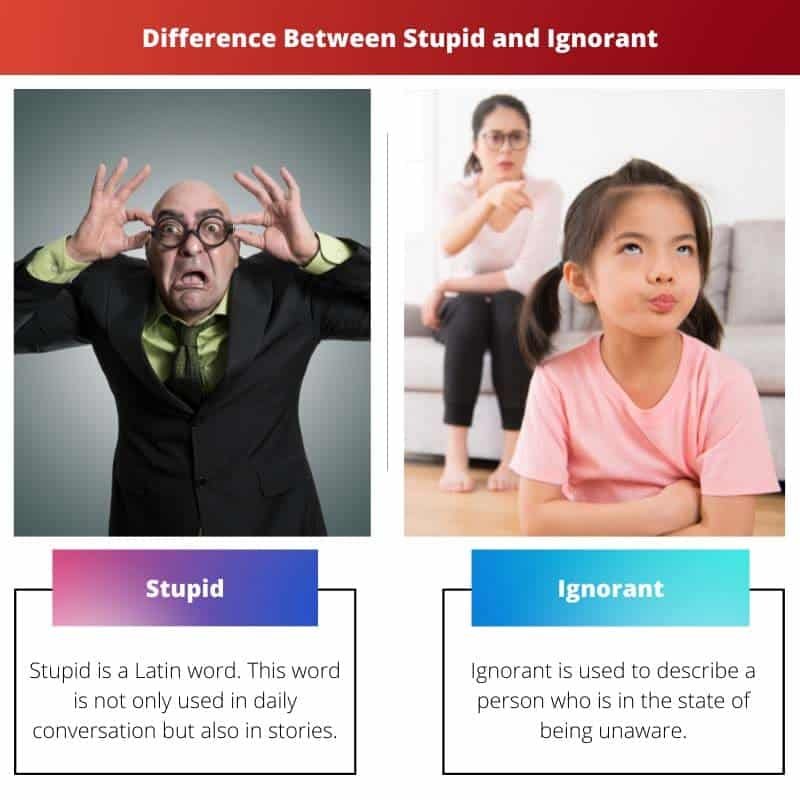 Difference Between Stupid and Ignorant

Stupid

Stupid is a Latin word. This word is not only used in daily conversation but also in stories.

Ignorant

Ignorant is used to describe a person who is in the state of being unaware.